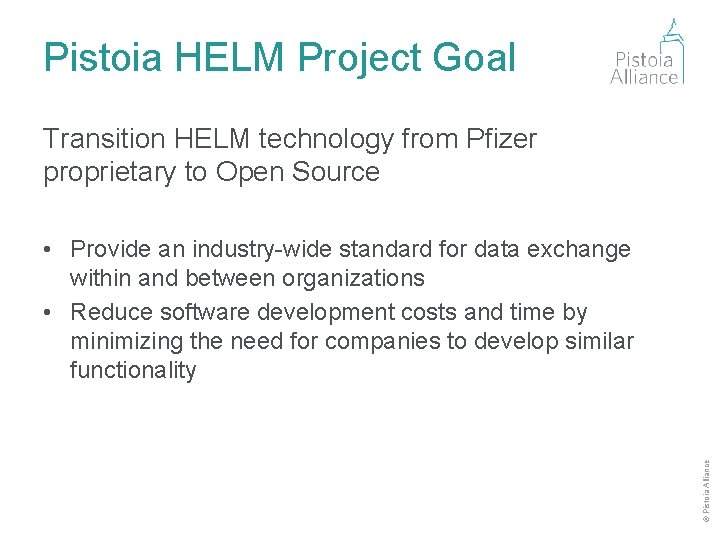 Pistoia HELM Project Goal

Pistoia Alliance

Transition HELM technology from Pfizer proprietary to Open Source

• Provide an industry-wide standard for data exchange within and between organizations
• Reduce software development costs and time by minimizing the need for companies to develop similar functionality

© Pistoia Alliance